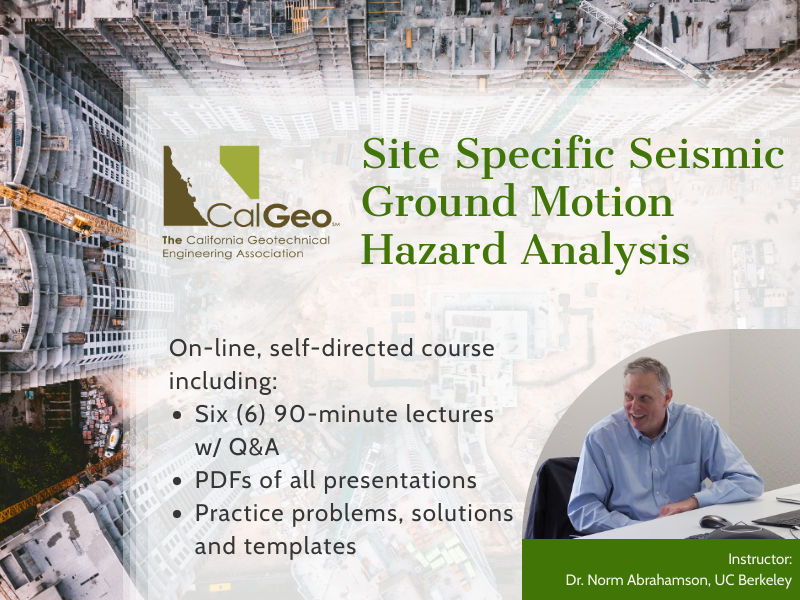 CalGeo℠
The California Geotechnical Engineering Association

Site Specific Seismic Ground Motion Hazard Analysis

On-line, self-directed course including:
• Six (6) 90-minute lectures w/ Q&A
• PDFs of all presentations
• Practice problems, solutions and templates

Instructor:
Dr. Norm Abrahamson, UC Berkeley